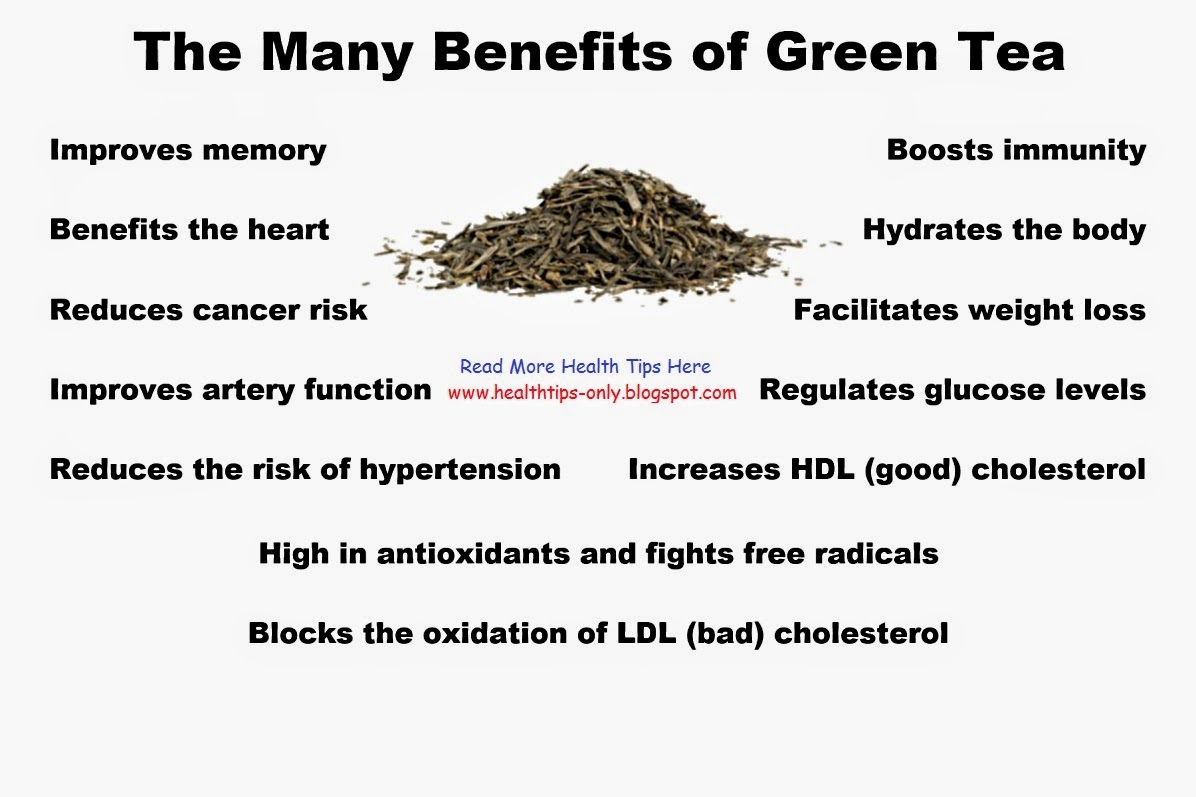 The Many Benefits of Green Tea

Improves memory

Benefits the heart

Reduces cancer risk

Improves artery function

Reduces the risk of hypertension

Boosts immunity

Hydrates the body

Facilitates weight loss

Regulates glucose levels

Increases HDL (good) cholesterol

Read More Health Tips Here
www.healthtips-only.blogspot.com

High in antioxidants and fights free radicals

Blocks the oxidation of LDL (bad) cholesterol